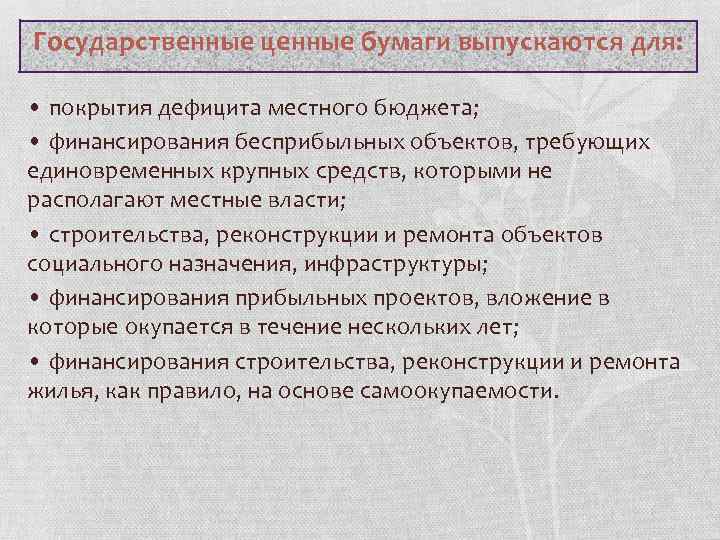 Государственные ценные бумаги выпускаются для:

• покрытия дефицита местного бюджета;

• финансирования бесприбыльных объектов, требующих единовременных крупных средств, которыми не располагают местные власти;

• строительства, реконструкции и ремонта объектов социального назначения, инфраструктуры;

• финансирования прибыльных проектов, вложение в которые окупается в течение нескольких лет;

• финансирования строительства, реконструкции и ремонта жилья, как правило, на основе самоокупаемости.